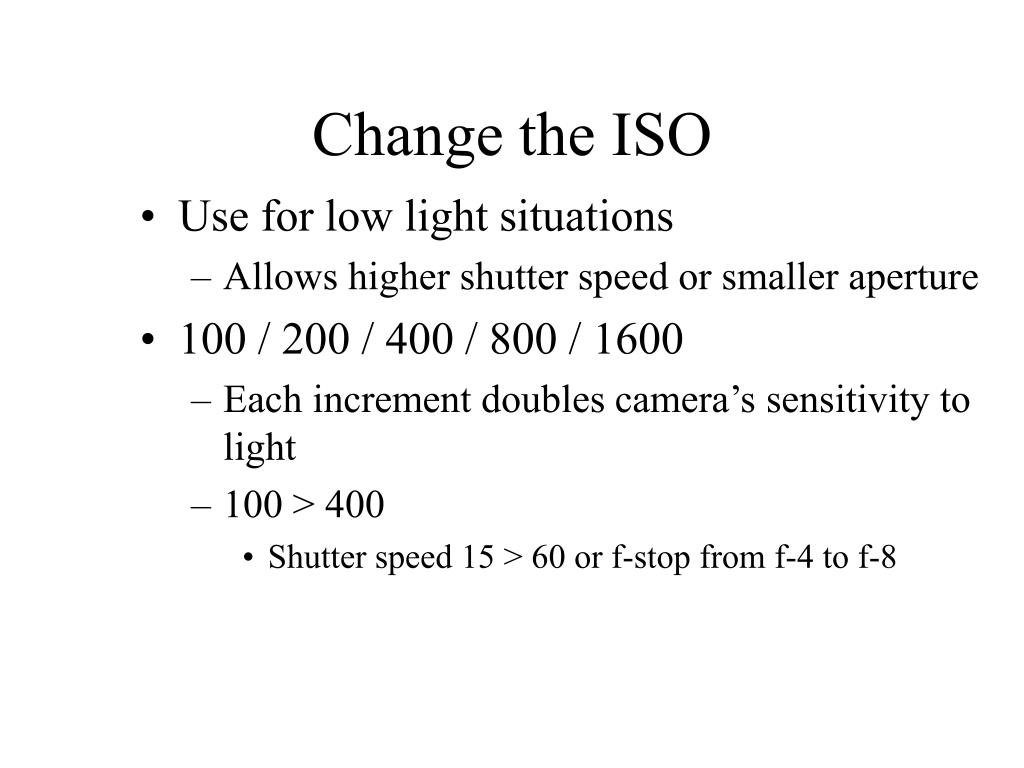 Change the ISO

• Use for low light situations
  – Allows higher shutter speed or smaller aperture
• 100 / 200 / 400 / 800 / 1600
  – Each increment doubles camera’s sensitivity to light
  – 100 > 400
    • Shutter speed 15 > 60 or f-stop from f-4 to f-8